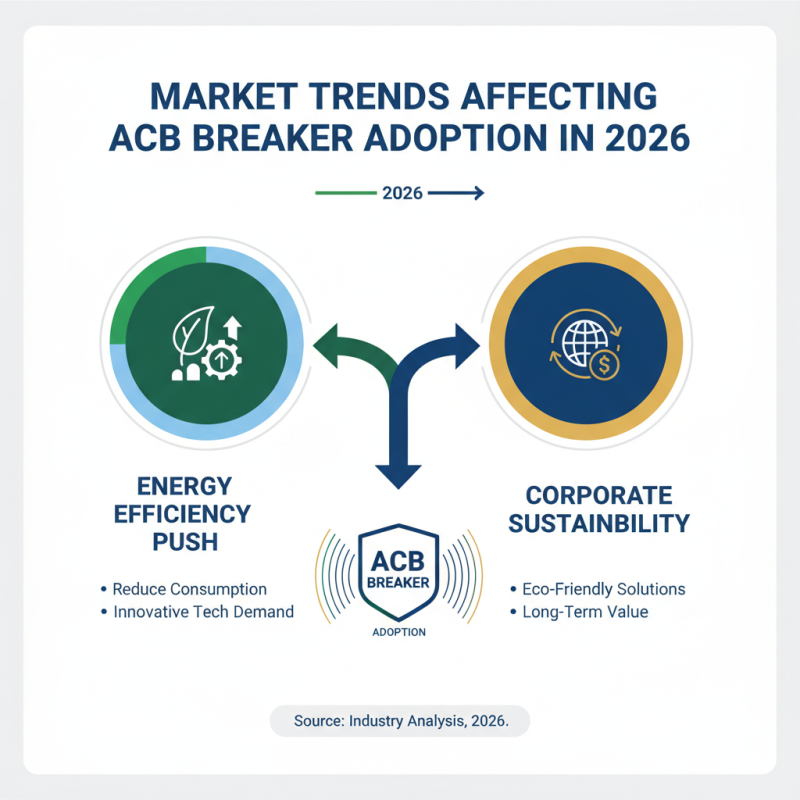 MARKET TRENDS AFFECTING ACB BREAKER ADOPTION IN 2026

2026

ENERGY EFFICIENCY PUSH

• Reduce Consumption
• Innovative Tech Demand

ACB BREAKER

ADOPTION

CORPORATE SUSTAINBILITY

• Eco-Friendly Solutions
• Long-Term Value

Source: Industry Analysis, 2026.